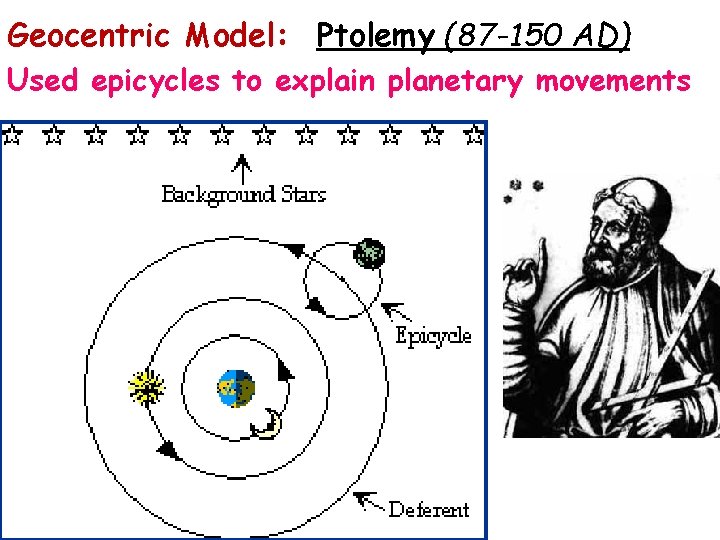 Geocentric Model: Ptolemy (87-150 AD)

Used epicycles to explain planetary movements

Background Stars

Epicycle

Deferent